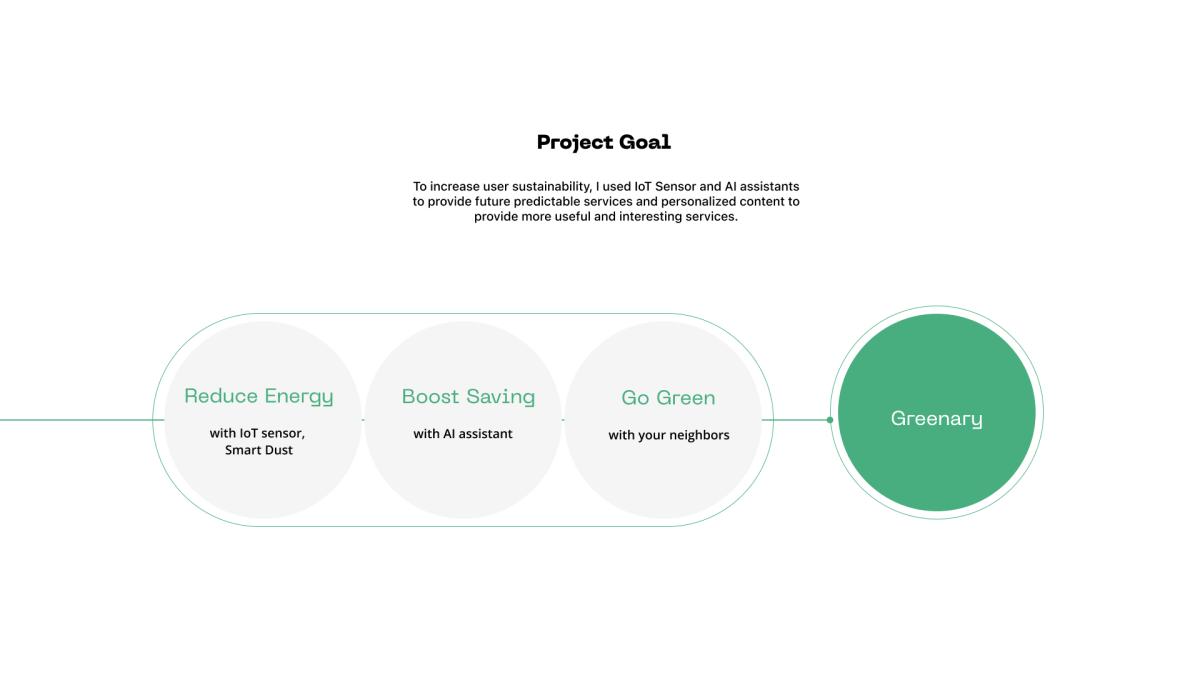 Project Goal

To increase user sustainability, I used IoT Sensor and AI assistants to provide future predictable services and personalized content to provide more useful and interesting services.

Reduce Energy
with IoT sensor, Smart Dust

Boost Saving
with AI assistant

Go Green
with your neighbors

Greenary